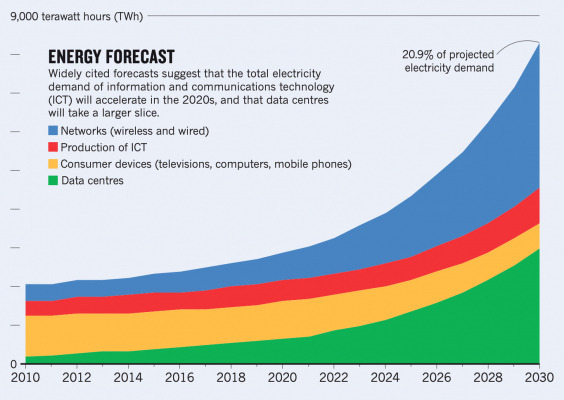 9,000 terawatt hours (TWh)

ENERGY FORECAST
Widely cited forecasts suggest that the total electricity demand of information and communications technology (ICT) will accelerate in the 2020s, and that data centres will take a larger slice.

Networks (wireless and wired)
Production of ICT
Consumer devices (televisions, computers, mobile phones)
Data centres

20.9% of projected electricity demand

0

2010 2012 2014 2016 2018 2020 2022 2024 2026 2028 2030